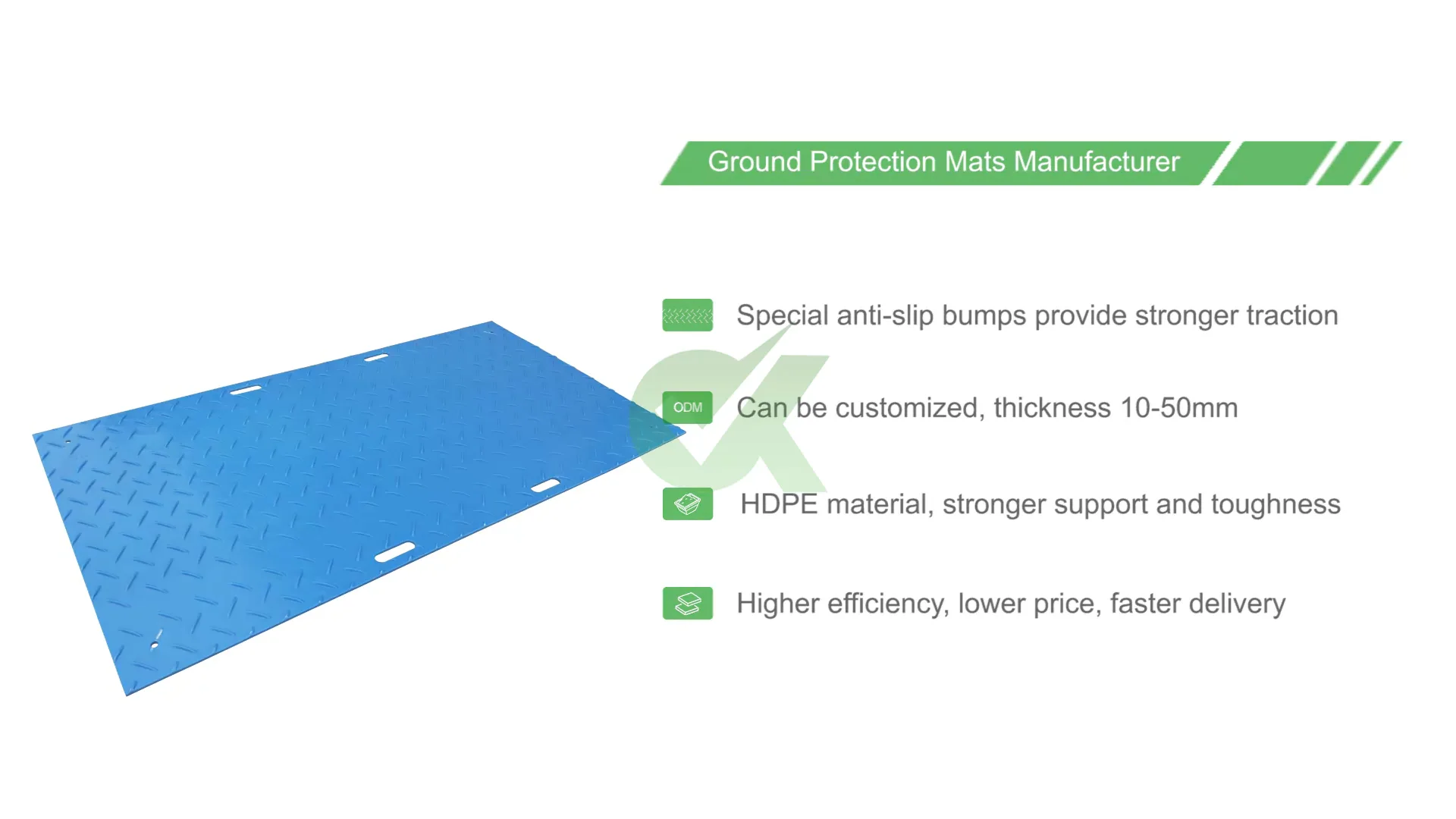 Ground Protection Mats Manufacturer

Special anti-slip bumps provide stronger traction

ODM

Can be customized, thickness 10-50mm

HDPE material, stronger support and toughness

Higher efficiency, lower price, faster delivery